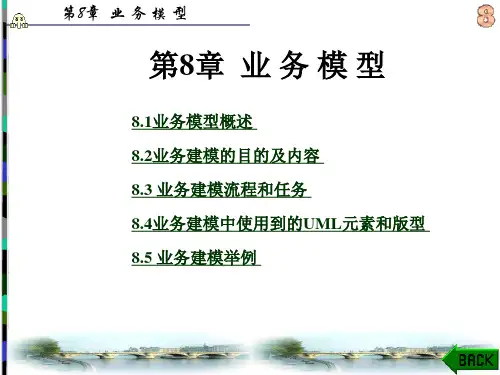 第8章 业务模型

8

第8章 业务模型

8.1业务模型概述

8.2业务建模的目的及内容

8.3 业务建模流程和任务

8.4业务建模中使用到的UML元素和版型

8.5 业务建模举例

BACK